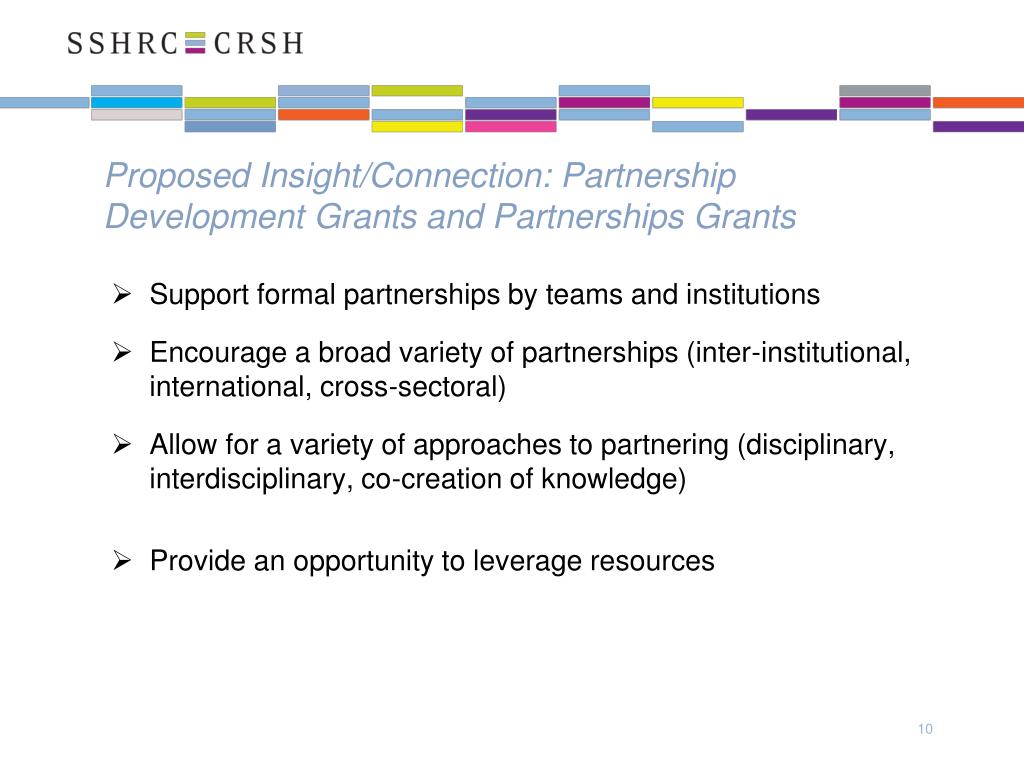 SSHRC CRSH

Proposed Insight/Connection: Partnership Development Grants and Partnerships Grants

➢ Support formal partnerships by teams and institutions

➢ Encourage a broad variety of partnerships (inter-institutional, international, cross-sectoral)

➢ Allow for a variety of approaches to partnering (disciplinary, interdisciplinary, co-creation of knowledge)

➢ Provide an opportunity to leverage resources

10